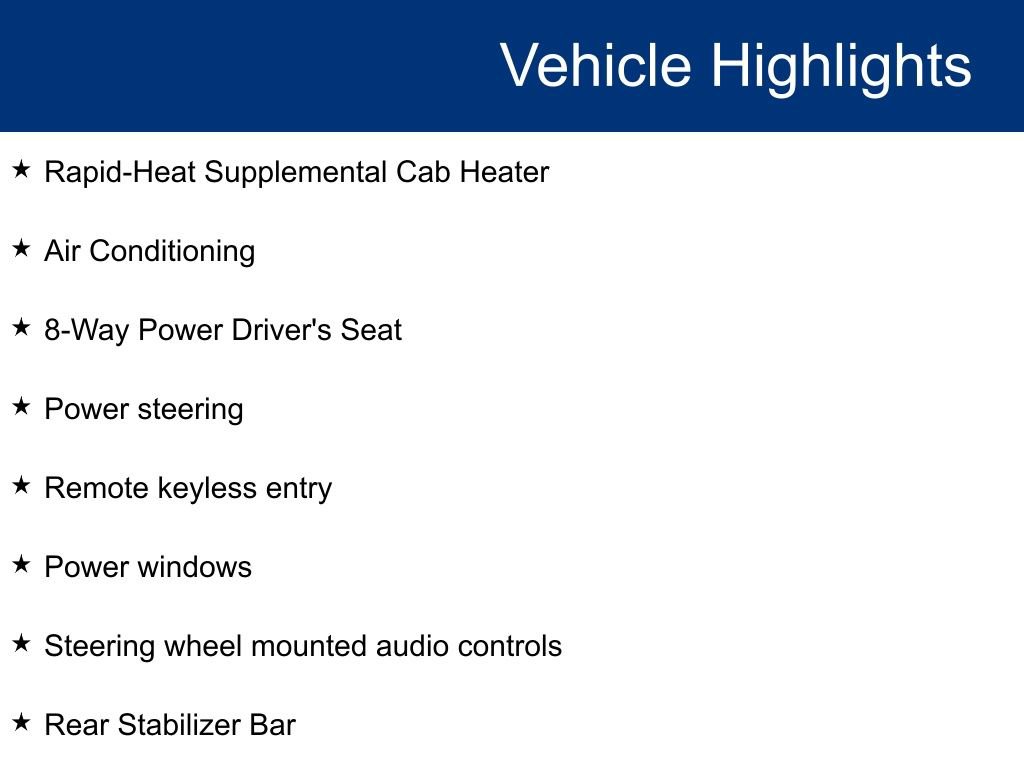 Vehicle Highlights

★ Rapid-Heat Supplemental Cab Heater

★ Air Conditioning

★ 8-Way Power Driver's Seat

★ Power steering

★ Remote keyless entry

★ Power windows

★ Steering wheel mounted audio controls

★ Rear Stabilizer Bar